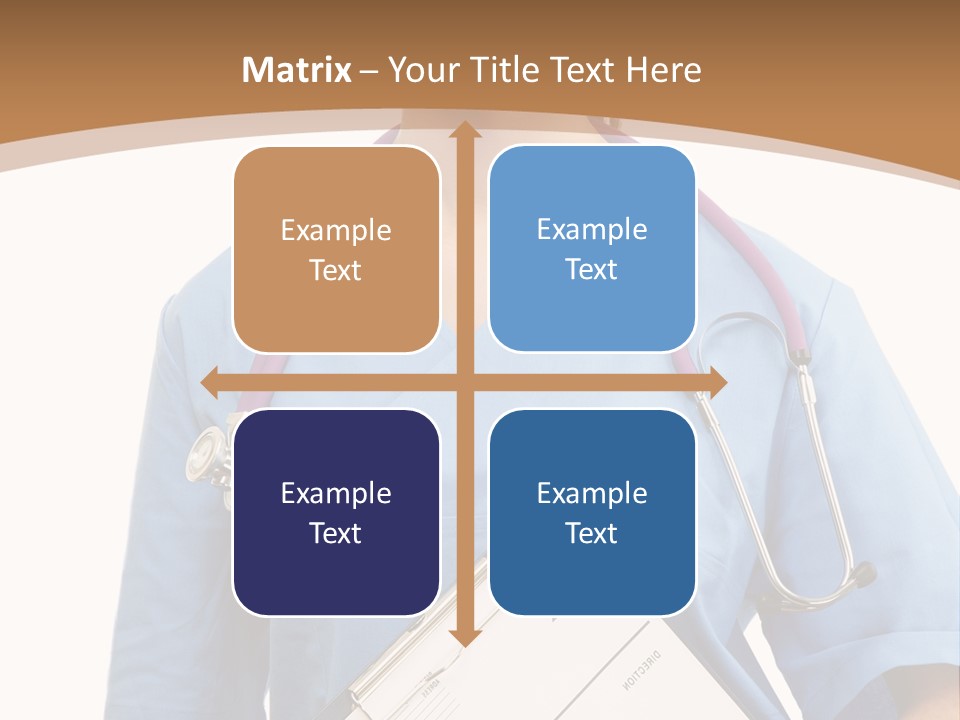 Matrix – Your Title Text Here

Example Text

Example Text

Example Text

Example Text

DIRECTION